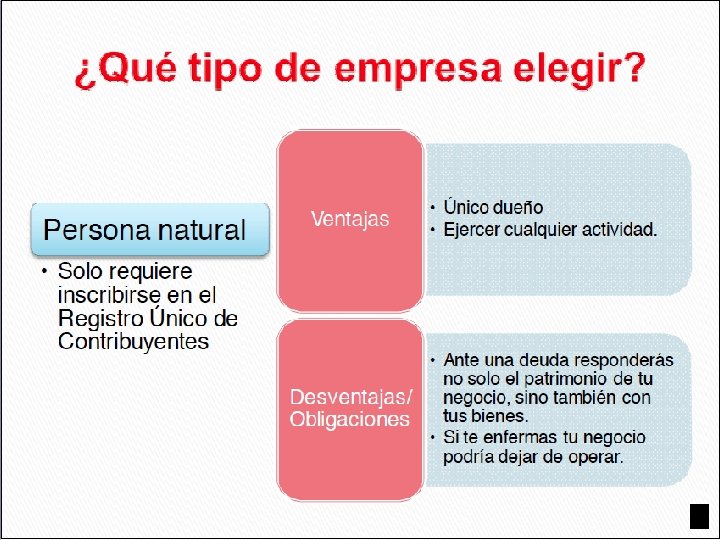 ¿Qué tipo de empresa elegir?

Persona natural

• Solo requiere inscribirse en el Registro Único de Contribuyentes

Ventajas

• Único dueño
• Ejercer cualquier actividad.

Desventajas/ Obligaciones

• Ante una deuda responderás no solo el patrimonio de tu negocio, sino también con tus bienes.
• Si te enfermas tu negocio podría dejar de operar.